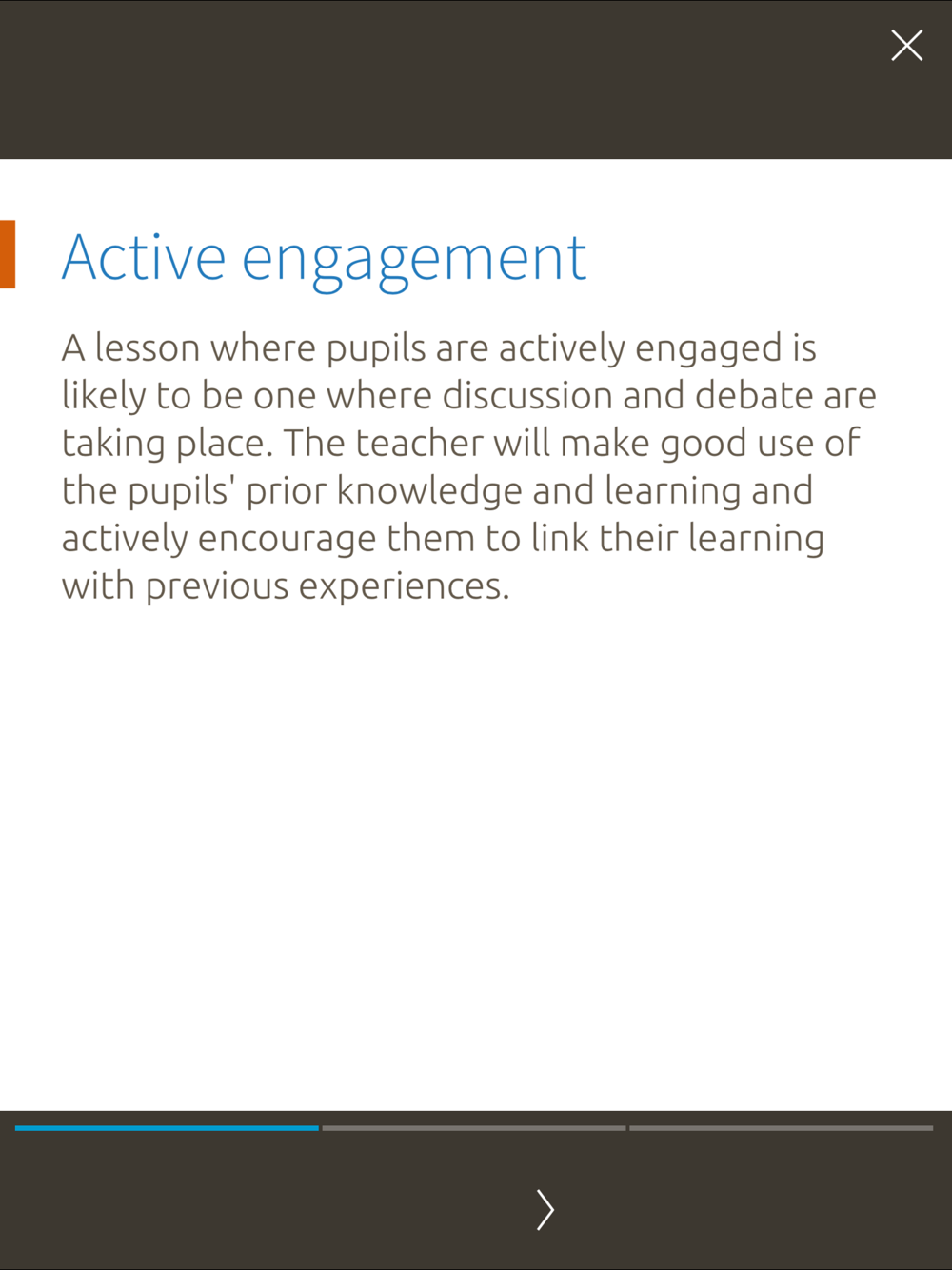 Active engagement

A lesson where pupils are actively engaged is likely to be one where discussion and debate are taking place. The teacher will make good use of the pupils' prior knowledge and learning and actively encourage them to link their learning with previous experiences.